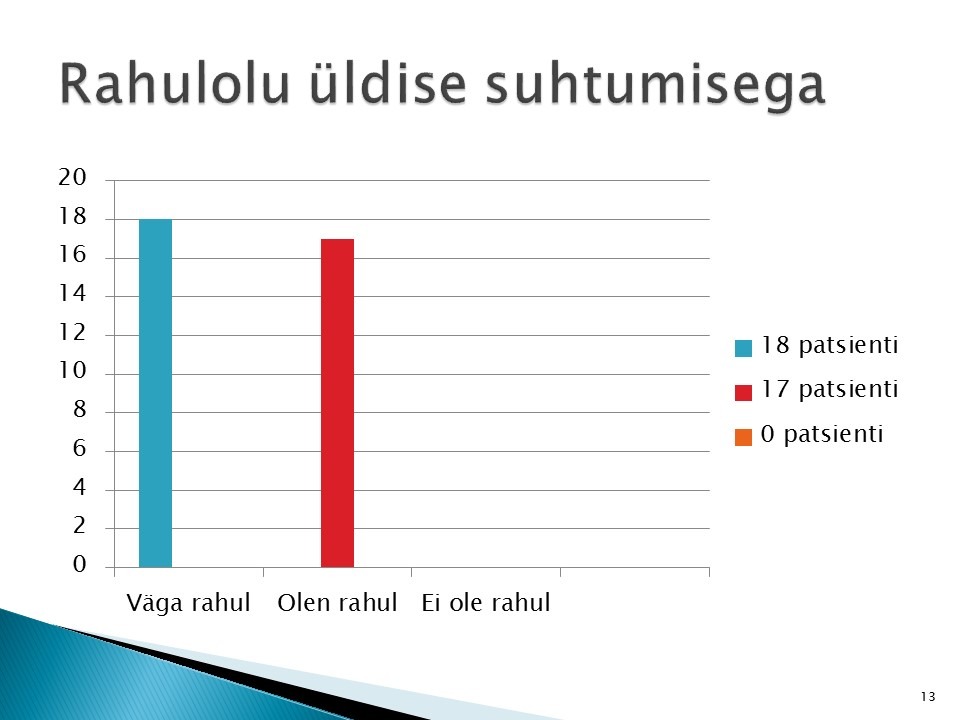 Rahulolu üldise suhtumisega

20
18
16
14
12
10
8
6
4
2
0

Väga rahul Olen rahul Ei ole rahul

18 patsienti
17 patsienti
0 patsienti

13